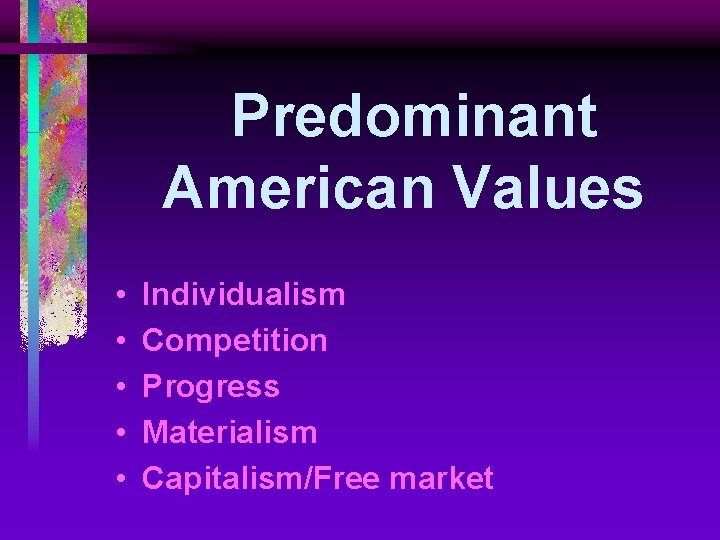 Predominant American Values

• Individualism
• Competition
• Progress
• Materialism
• Capitalism/Free market